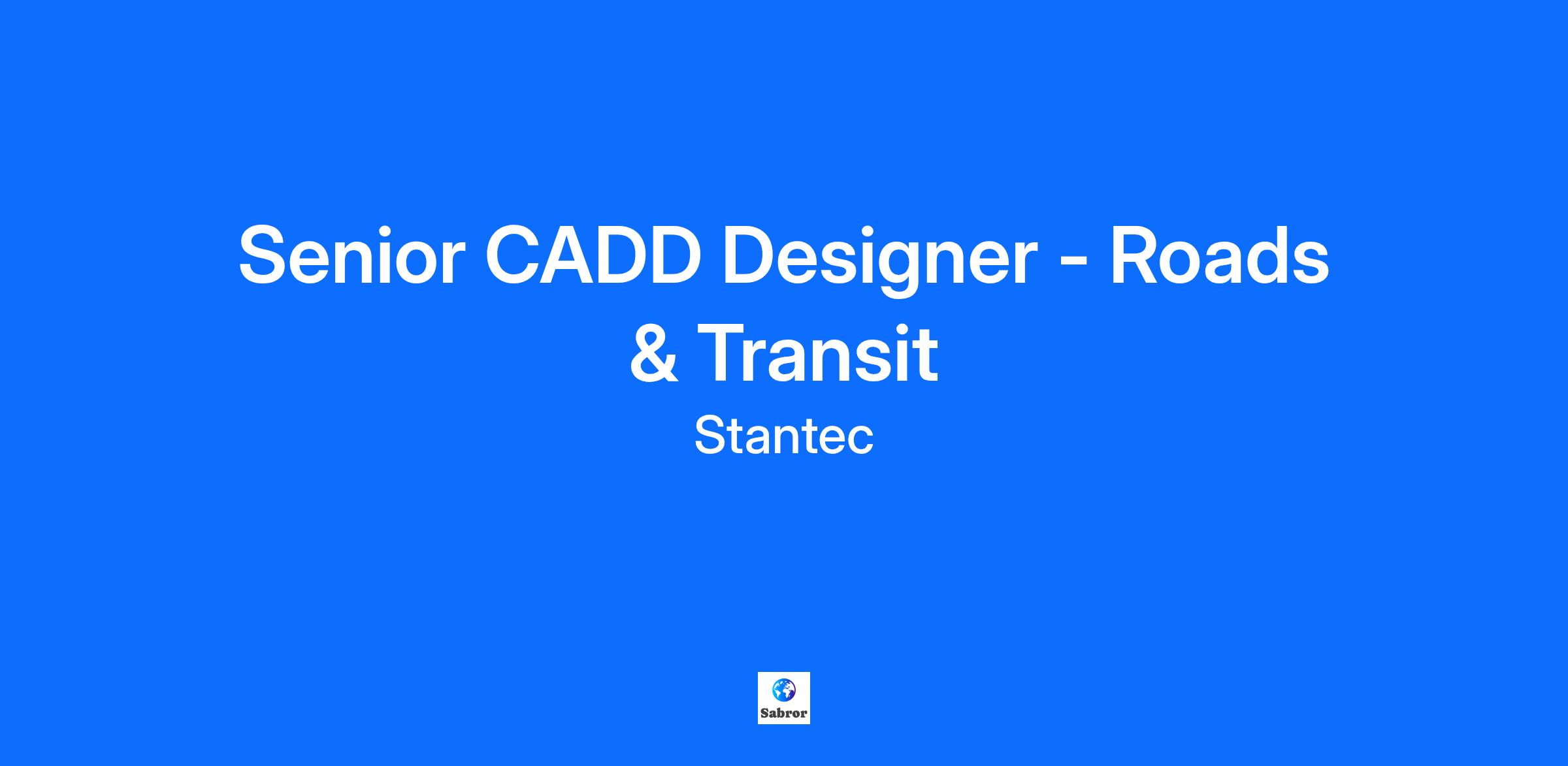 Senior CADD Designer - Roads & Transit

Stantec

Sabror